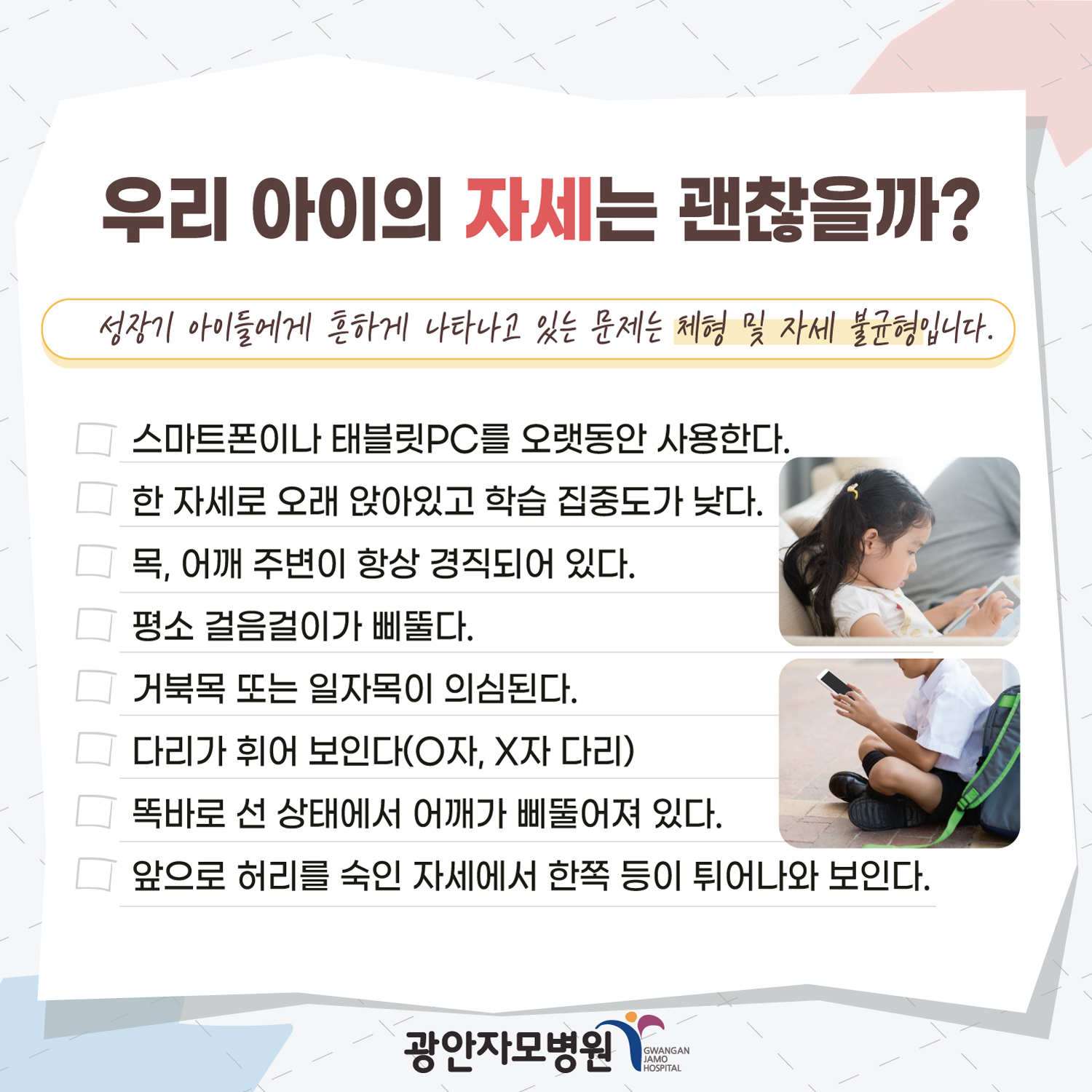 우리 아이의 자세는 괜찮을까?

성장기 아이들에게 흔하게 나타나고 있는 문제는 체형 및 자세 불균형입니다.

스마트폰이나 태블릿PC를 오랫동안 사용한다.
한 자세로 오래 앉아있고 학습 집중도가 낮다.
목, 어깨 주변이 항상 경직되어 있다.
평소 걸음걸이가 삐뚤다.
거북목 또는 일자목이 의심된다.
다리가 휘어 보인다(O자, X자 다리)
똑바로 선 상태에서 어깨가 삐뚤어져 있다.
앞으로 허리를 숙인 자세에서 한쪽 등이 튀어나와 보인다.

광안자모병원 GWANGAN JAMO HOSPITAL